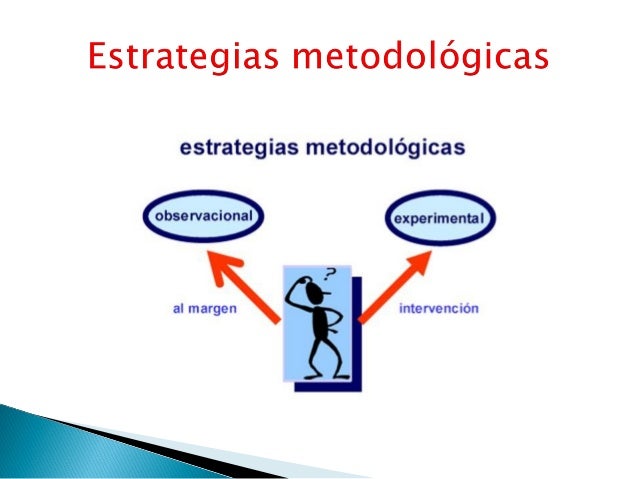 Estrategias metodológicas

estrategias metodológicas

observacional

experimental

al margen

?

intervención